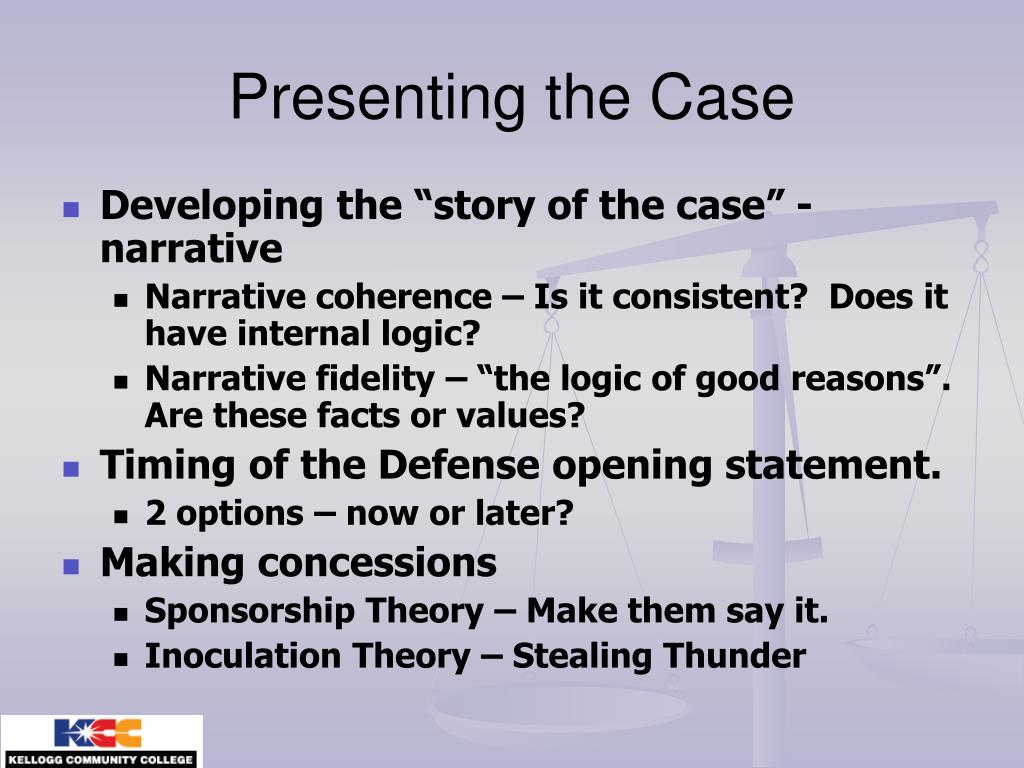 Presenting the Case

Developing the “story of the case” - narrative

Narrative coherence – Is it consistent? Does it have internal logic?

Narrative fidelity – “the logic of good reasons”. Are these facts or values?

Timing of the Defense opening statement.

2 options – now or later?

Making concessions

Sponsorship Theory – Make them say it.

Inoculation Theory – Stealing Thunder

KCC
KELLOGG COMMUNITY COLLEGE